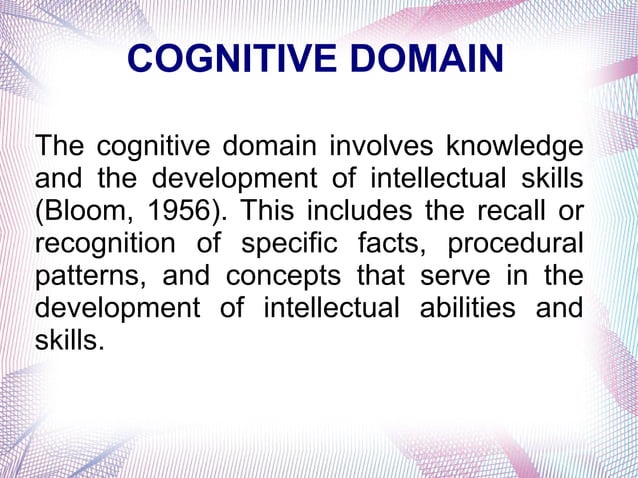 COGNITIVE DOMAIN

The cognitive domain involves knowledge and the development of intellectual skills (Bloom, 1956). This includes the recall or recognition of specific facts, procedural patterns, and concepts that serve in the development of intellectual abilities and skills.